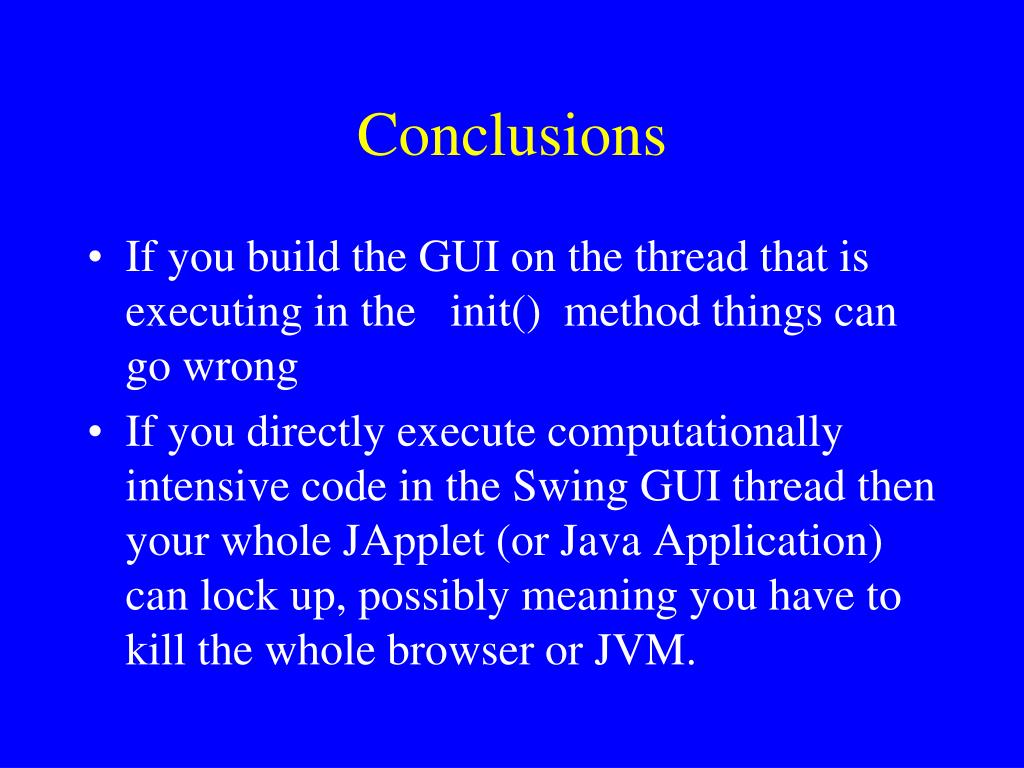 Conclusions

• If you build the GUI on the thread that is executing in the init() method things can go wrong

• If you directly execute computationally intensive code in the Swing GUI thread then your whole JApplet (or Java Application) can lock up, possibly meaning you have to kill the whole browser or JVM.